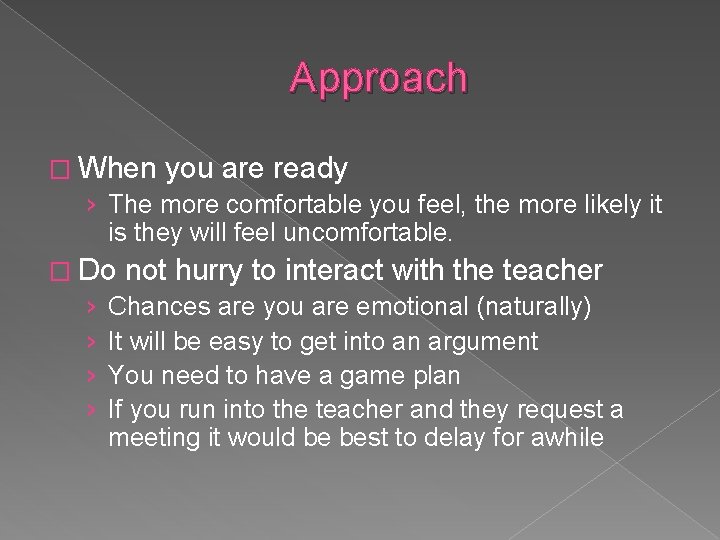 Approach

□ When you are ready
› The more comfortable you feel, the more likely it is they will feel uncomfortable.

□ Do not hurry to interact with the teacher
› Chances are you are emotional (naturally)
› It will be easy to get into an argument
› You need to have a game plan
› If you run into the teacher and they request a meeting it would be best to delay for awhile